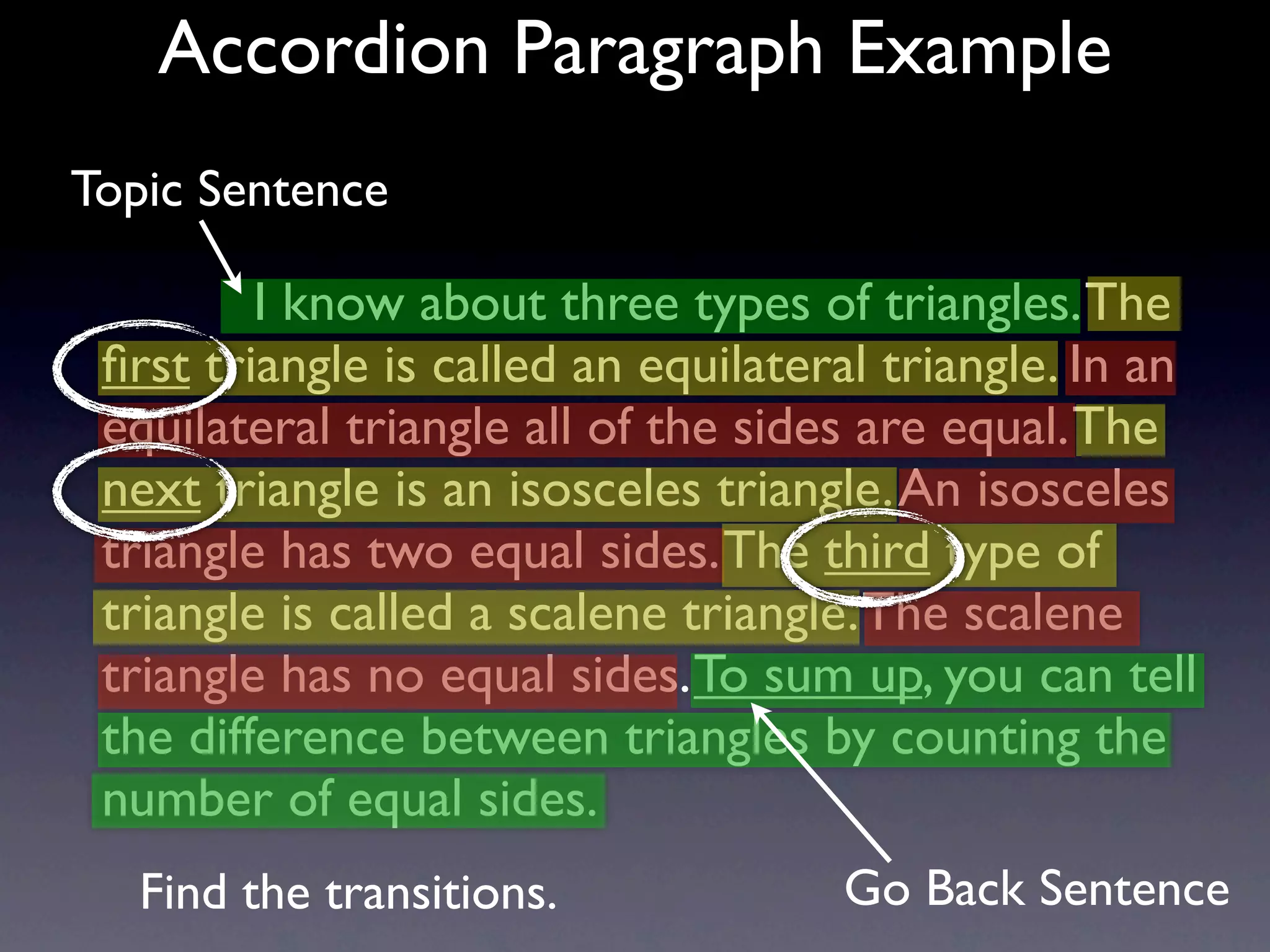 Accordion Paragraph Example

Topic Sentence

I know about three types of triangles. The first triangle is called an equilateral triangle. In an equilateral triangle all of the sides are equal. The next triangle is an isosceles triangle. An isosceles triangle has two equal sides. The third type of triangle is called a scalene triangle. The scalene triangle has no equal sides. To sum up, you can tell the difference between triangles by counting the number of equal sides.

Find the transitions.

Go Back Sentence